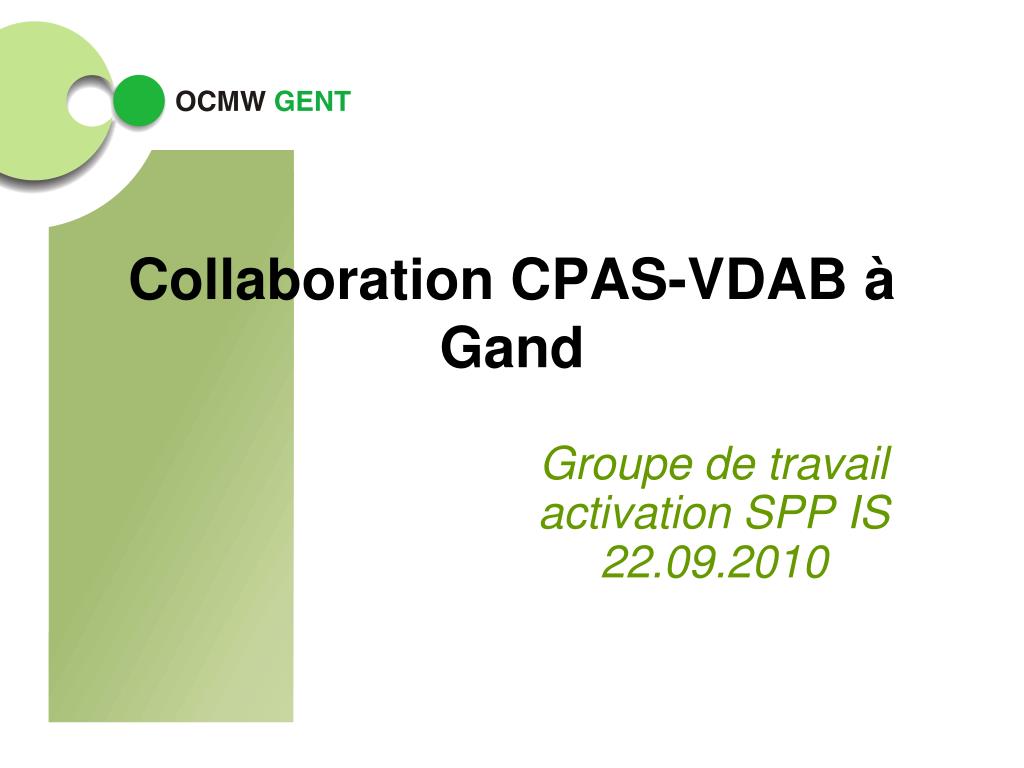 OCMW GENT

Collaboration CPAS-VDAB à Gand

Groupe de travail activation SPP IS 22.09.2010